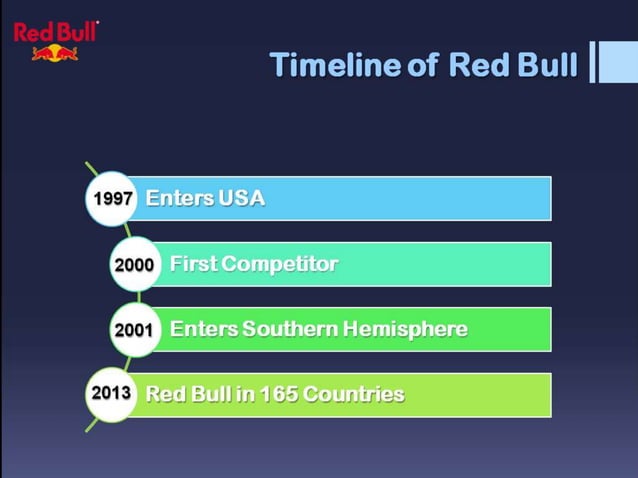 Red Bull

Timeline of Red Bull

1997 Enters USA

2000 First Competitor

2001 Enters Southern Hemisphere

2013 Red Bull in 165 Countries